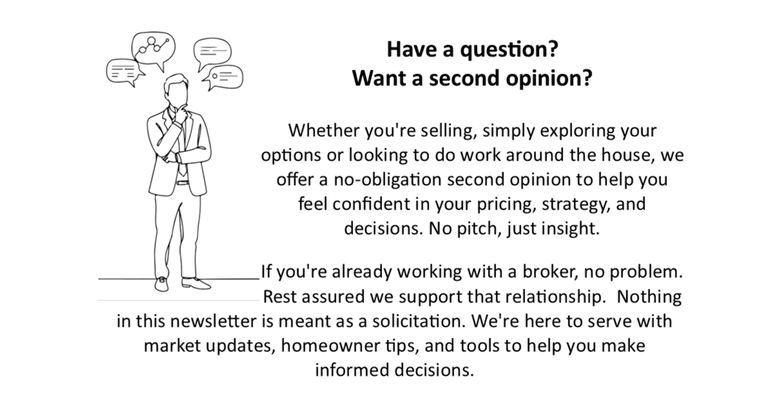 Have a question?
Want a second opinion?

Whether you're selling, simply exploring your options or looking to do work around the house, we offer a no-obligation second opinion to help you feel confident in your pricing, strategy, and decisions. No pitch, just insight.

If you're already working with a broker, no problem. Rest assured we support that relationship. Nothing in this newsletter is meant as a solicitation. We're here to serve with market updates, homeowner tips, and tools to help you make informed decisions.